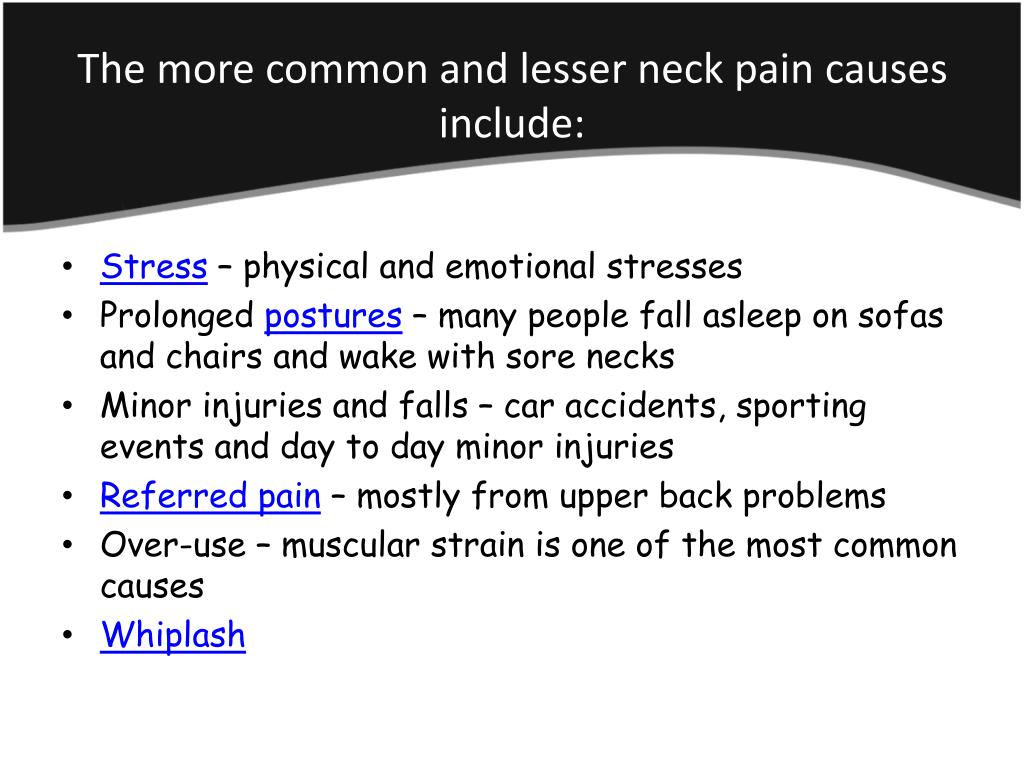 The more common and lesser neck pain causes include:

• Stress – physical and emotional stresses
• Prolonged postures – many people fall asleep on sofas and chairs and wake with sore necks
• Minor injuries and falls – car accidents, sporting events and day to day minor injuries
• Referred pain – mostly from upper back problems
• Over-use – muscular strain is one of the most common causes
• Whiplash